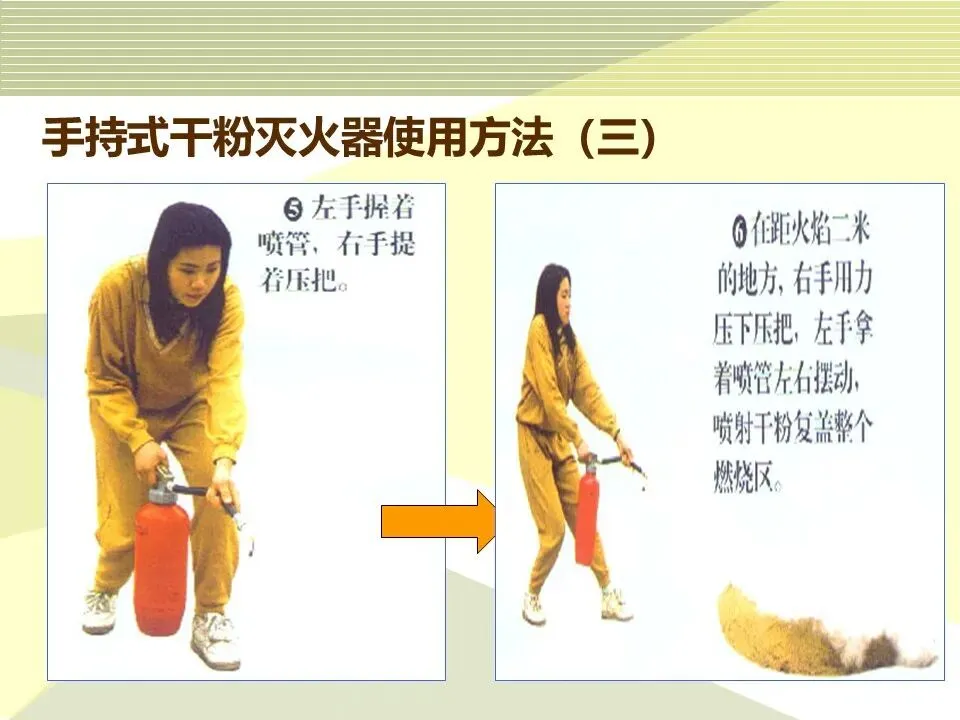 手持式干粉灭火器使用方法（三）

❺左手握着喷管，右手提着压把。

❻在距火焰二米的地方，右手用力压下压把，左手拿着喷管左右摆动，喷射干粉复盖整个燃烧区。